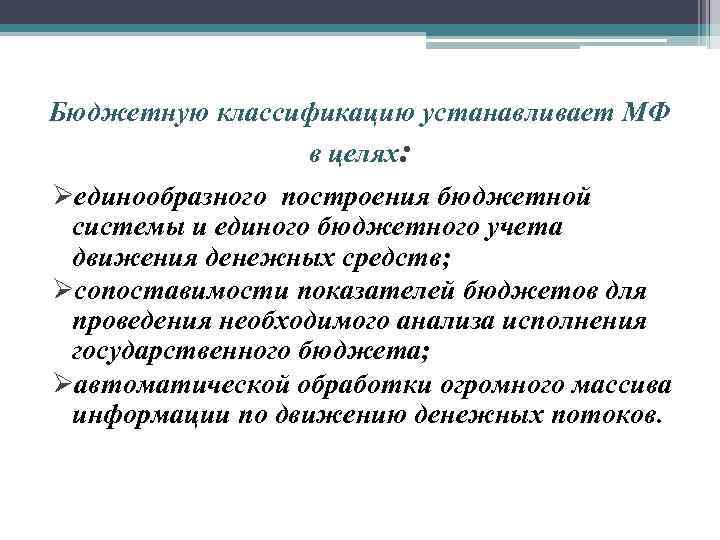 Бюджетную классификацию устанавливает МФ в целях:

➢единообразного построения бюджетной системы и единого бюджетного учета движения денежных средств;

➢сопоставимости показателей бюджетов для проведения необходимого анализа исполнения государственного бюджета;

➢автоматической обработки огромного массива информации по движению денежных потоков.